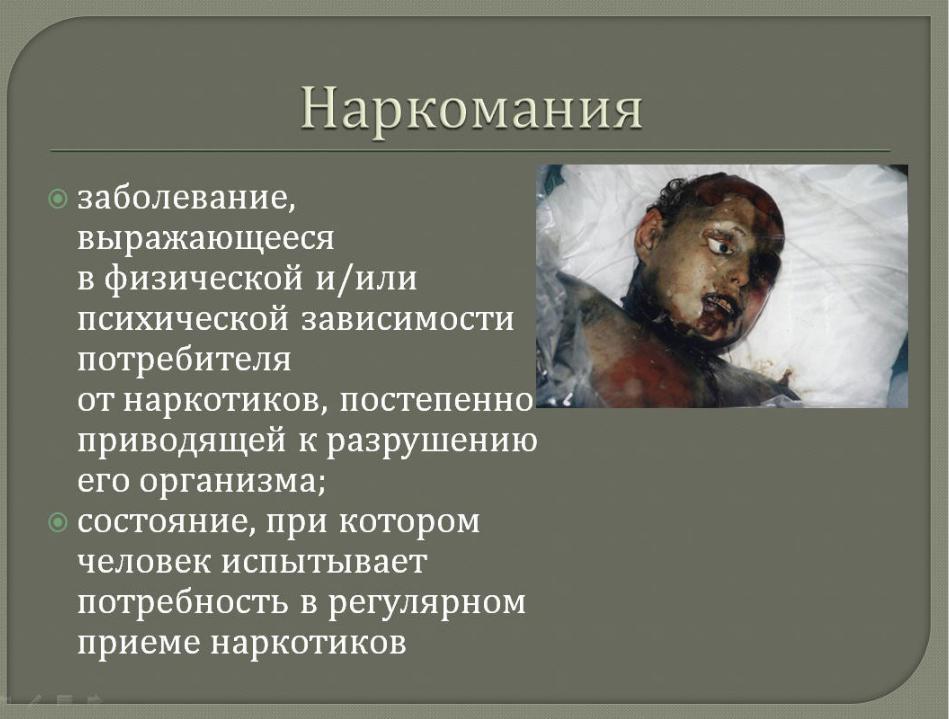 Наркомания

заболевание, выражающееся в физической и/или психической зависимости потребителя от наркотиков, постепенно приводящей к разрушению его организма;

состояние, при котором человек испытывает потребность в регулярном приеме наркотиков